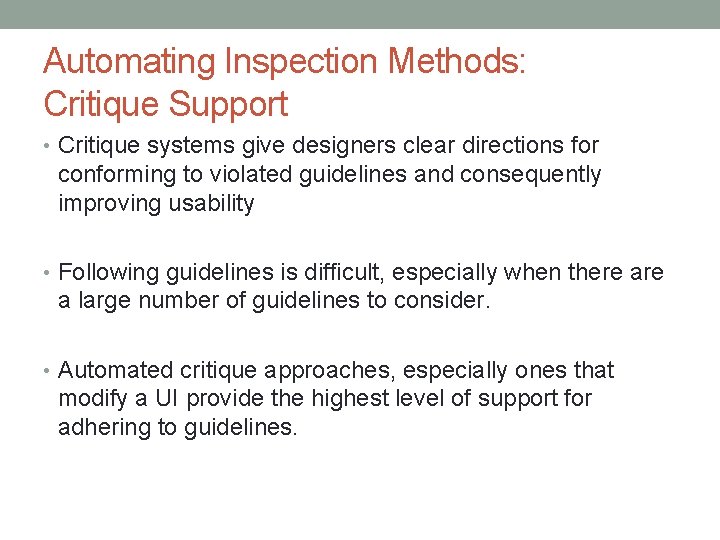 Automating Inspection Methods: Critique Support

• Critique systems give designers clear directions for conforming to violated guidelines and consequently improving usability

• Following guidelines is difficult, especially when there are a large number of guidelines to consider.

• Automated critique approaches, especially ones that modify a UI provide the highest level of support for adhering to guidelines.